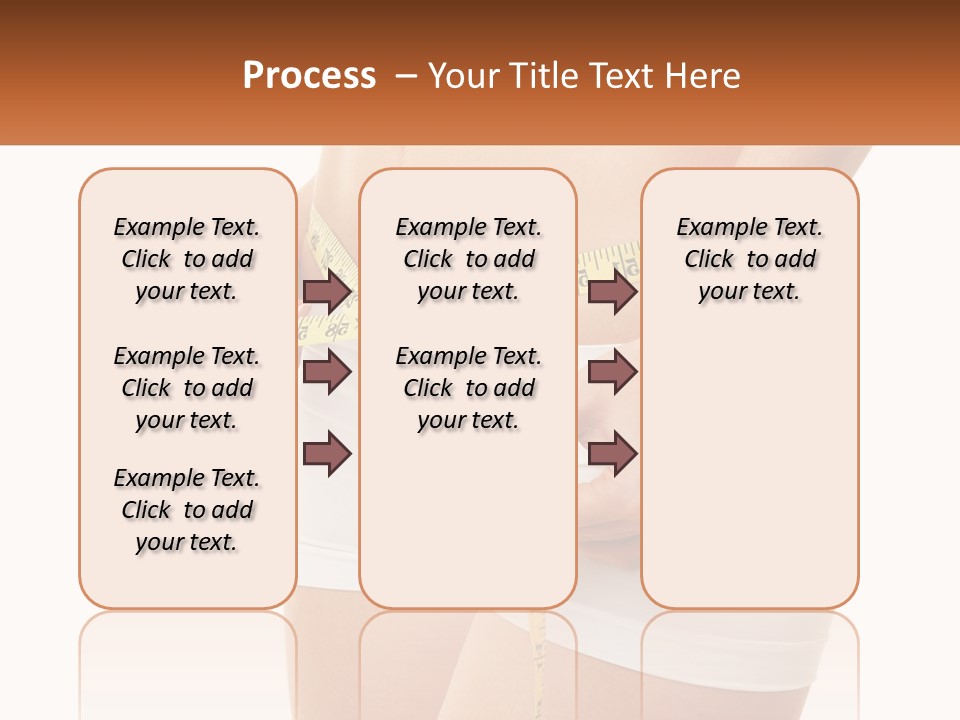 Process – Your Title Text Here

Example Text. Click to add your text.

Example Text. Click to add your text.

Example Text. Click to add your text.

Example Text. Click to add your text.

Example Text. Click to add your text.

Example Text. Click to add your text.